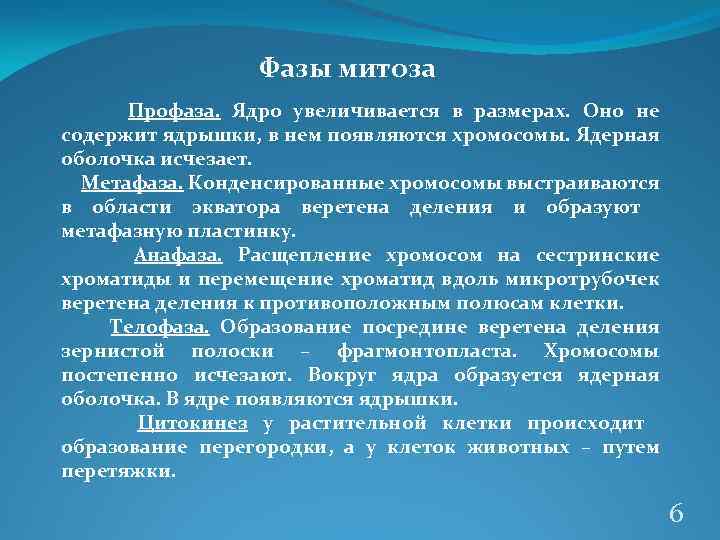 Фазы митоза

Профаза. Ядро увеличивается в размерах. Оно не содержит ядрышки, в нем появляются хромосомы. Ядерная оболочка исчезает.

Метафаза. Конденсированные хромосомы выстраиваются в области экватора веретена деления и образуют метафазную пластинку.

Анафаза. Расщепление хромосом на сестринские хроматиды и перемещение хроматид вдоль микротрубочек веретена деления к противоположным полюсам клетки.

Телофаза. Образование посредине веретена деления зернистой полоски – фрагмонтопласта. Хромосомы постепенно исчезают. Вокруг ядра образуется ядерная оболочка. В ядре появляются ядрышки.

Цитокинез у растительной клетки происходит образование перегородки, а у клеток животных – путем перетяжки.

6